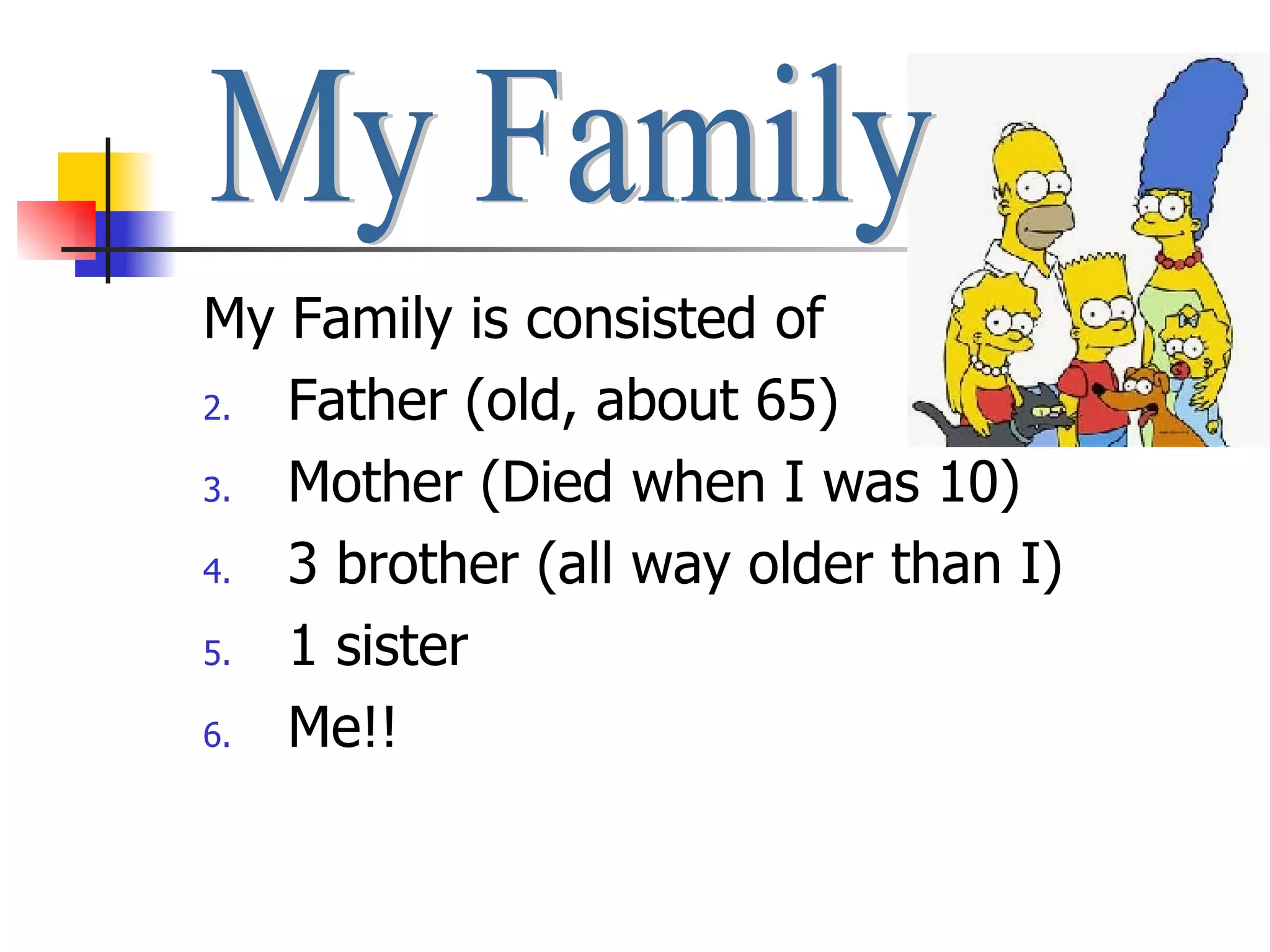 My Family

My Family is consisted of

2. Father (old, about 65)

3. Mother (Died when I was 10)

4. 3 brother (all way older than I)

5. 1 sister

6. Me!!